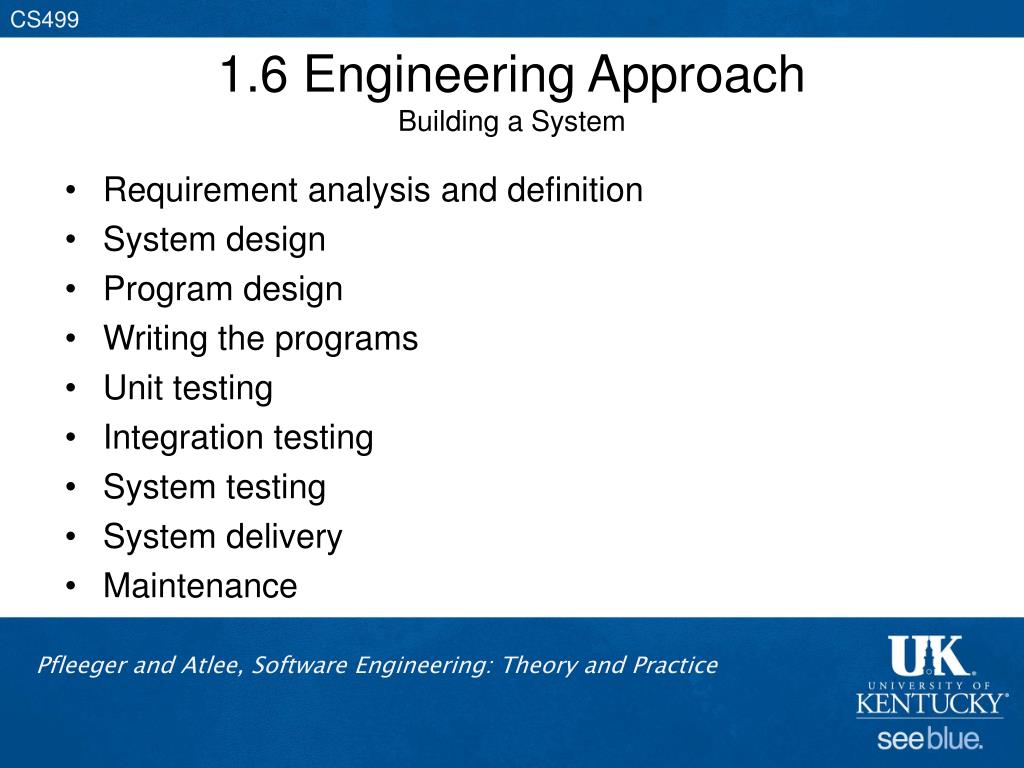 CS499

1.6 Engineering Approach
Building a System

• Requirement analysis and definition
• System design
• Program design
• Writing the programs
• Unit testing
• Integration testing
• System testing
• System delivery
• Maintenance

Pfleeger and Atlee, Software Engineering: Theory and Practice

UK
UNIVERSITY OF
KENTUCKY
see blue.